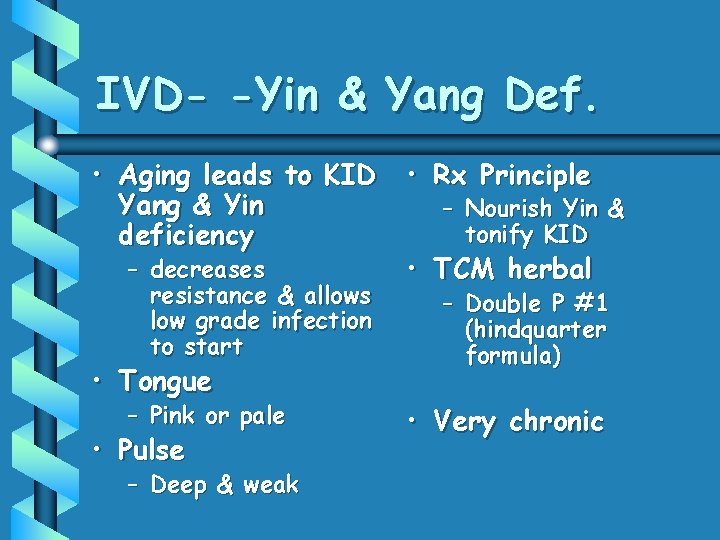 IVD- -Yin & Yang Def.

• Aging leads to KID Yang & Yin deficiency
– decreases resistance & allows low grade infection to start
• Tongue
– Pink or pale
• Pulse
– Deep & weak

• Rx Principle
– Nourish Yin & tonify KID
• TCM herbal
– Double P #1 (hindquarter formula)

• Very chronic